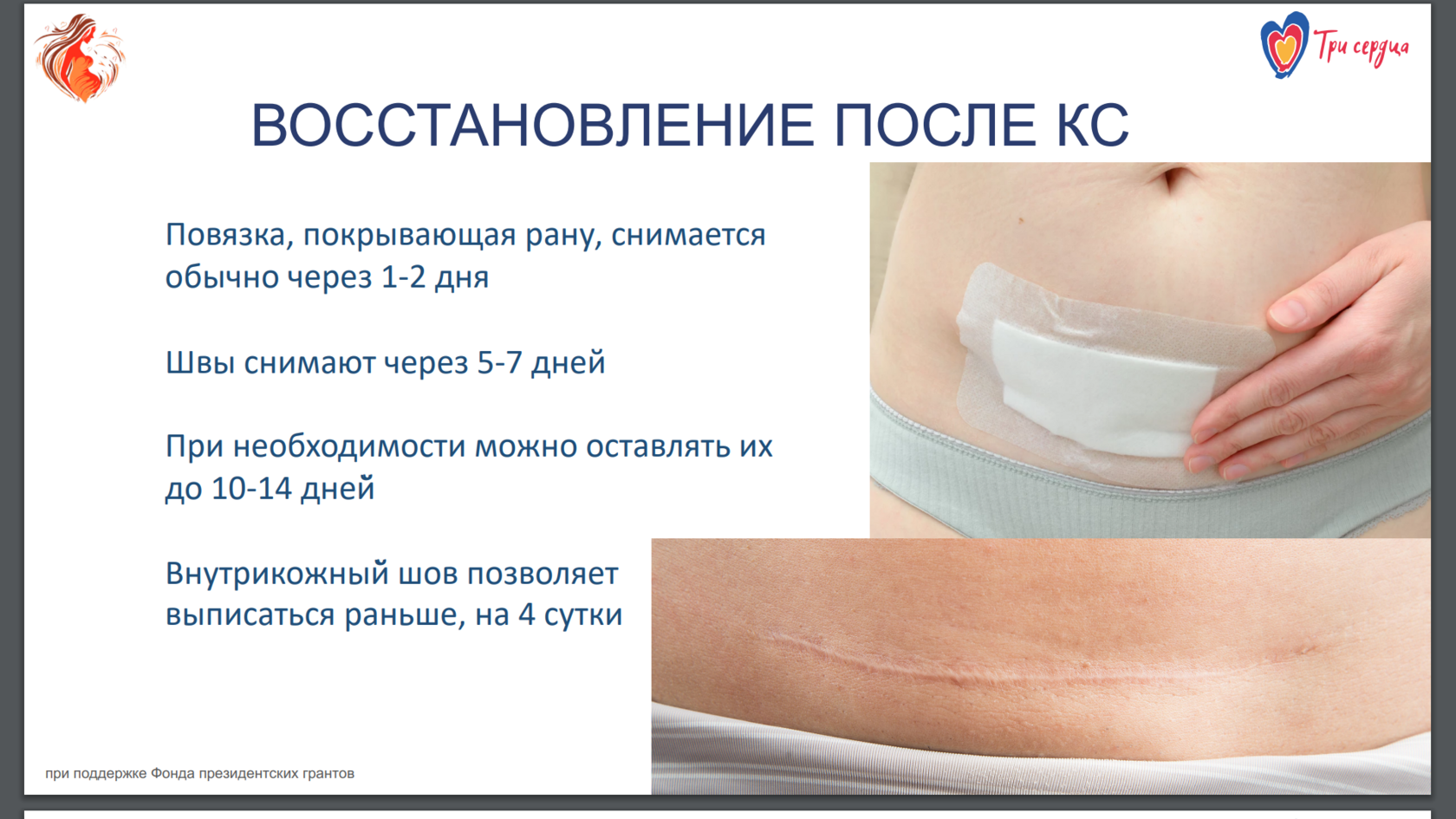 Три сердца

ВОССТАНОВЛЕНИЕ ПОСЛЕ КС

Повязка, покрывающая рану, снимается обычно через 1-2 дня

Швы снимают через 5-7 дней

При необходимости можно оставлять их до 10-14 дней

Внутрикожный шов позволяет выписаться раньше, на 4 сутки

при поддержке Фонда президентских грантов